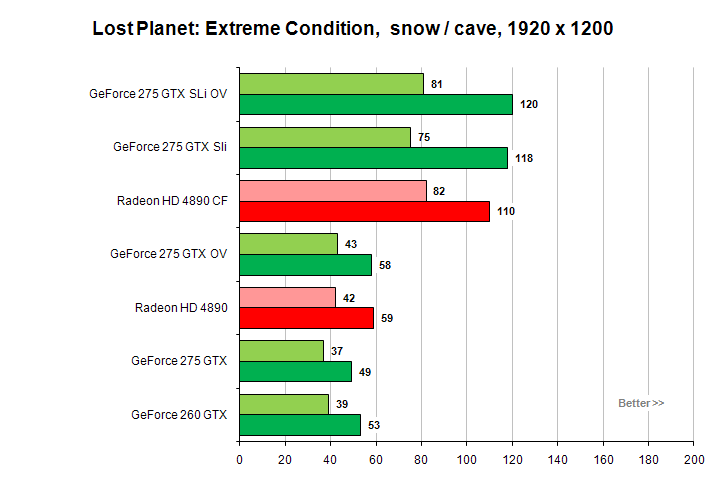 Lost Planet: Extreme Condition, snow / cave, 1920 x 1200

GeForce 275 GTX SLi OV
81
120

GeForce 275 GTX Sli
75
118

Radeon HD 4890 CF
82
110

GeForce 275 GTX OV
43
58

Radeon HD 4890
42
59

GeForce 275 GTX
37
49

GeForce 260 GTX
39
53

Better >>

0 20 40 60 80 100 120 140 160 180 200